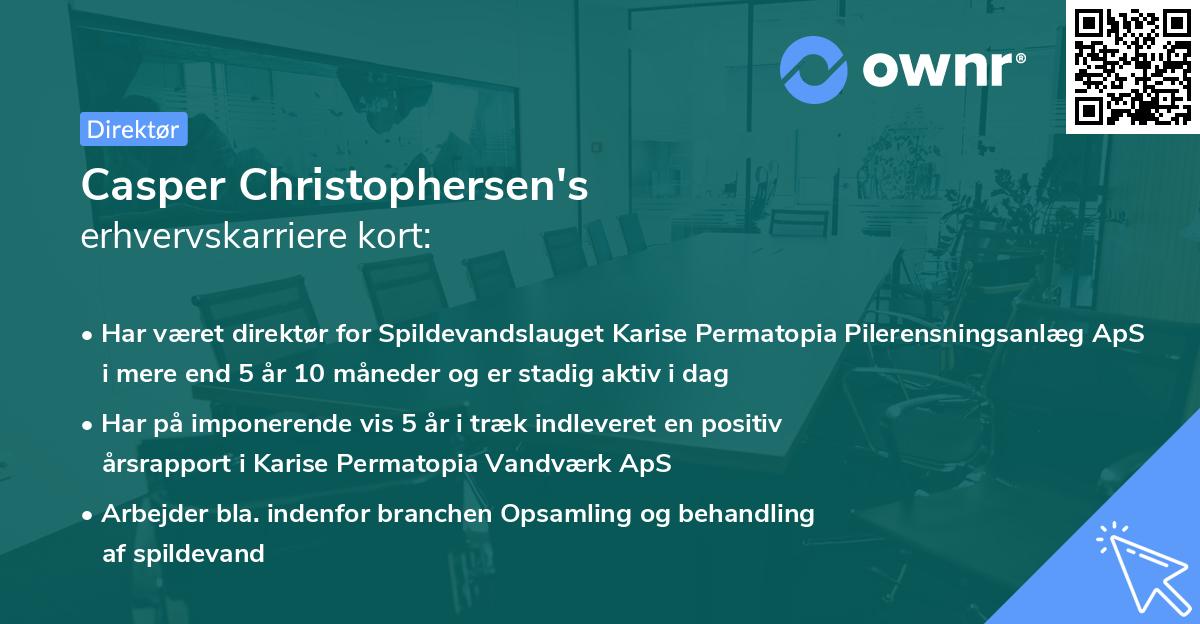 ownr®

Direktør

Casper Christophersen's
erhvervskarriere kort:

• Har været direktør for Spildevandslauget Karise Permatopia Pilerensningsanlæg ApS i mere end 5 år 10 måneder og er stadig aktiv i dag

• Har på imponerende vis 5 år i træk indleveret en positiv årsrapport i Karise Permatopia Vandværk ApS

• Arbejder bla. indenfor branchen Opsamling og behandling af spildevand